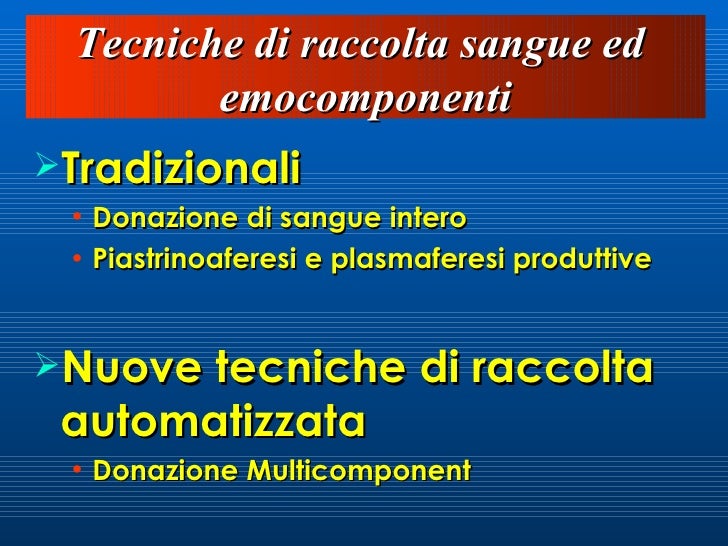 Tecniche di raccolta sangue ed emocomponenti

➢ Tradizionali
• Donazione di sangue intero
• Piastrinoaferesi e plasmaferesi produttive

➢ Nuove tecniche di raccolta automatizzata
• Donazione Multicomponent